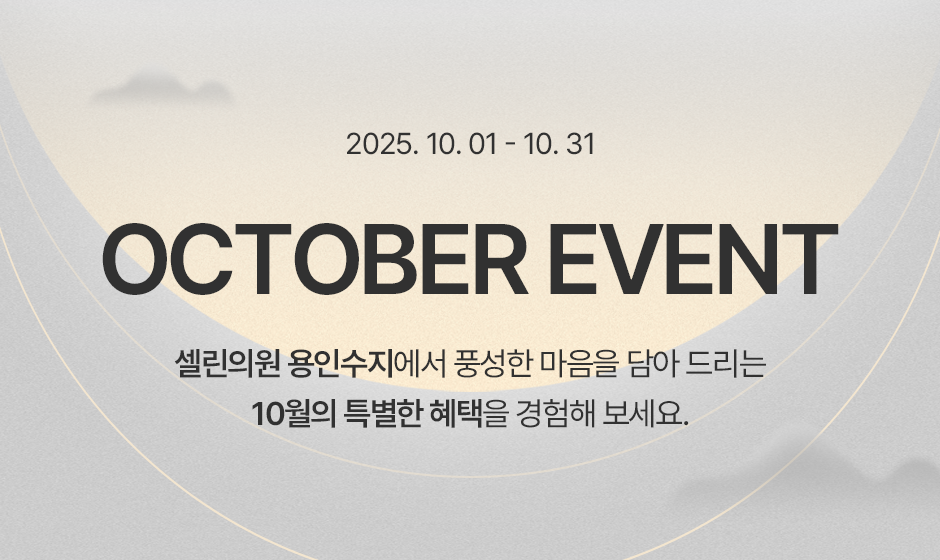 2025. 10. 01 - 10. 31

OCTOBER EVENT

셀린의원 용인수지에서 풍성한 마음을 담아 드리는
10월의 특별한 혜택을 경험해 보세요.